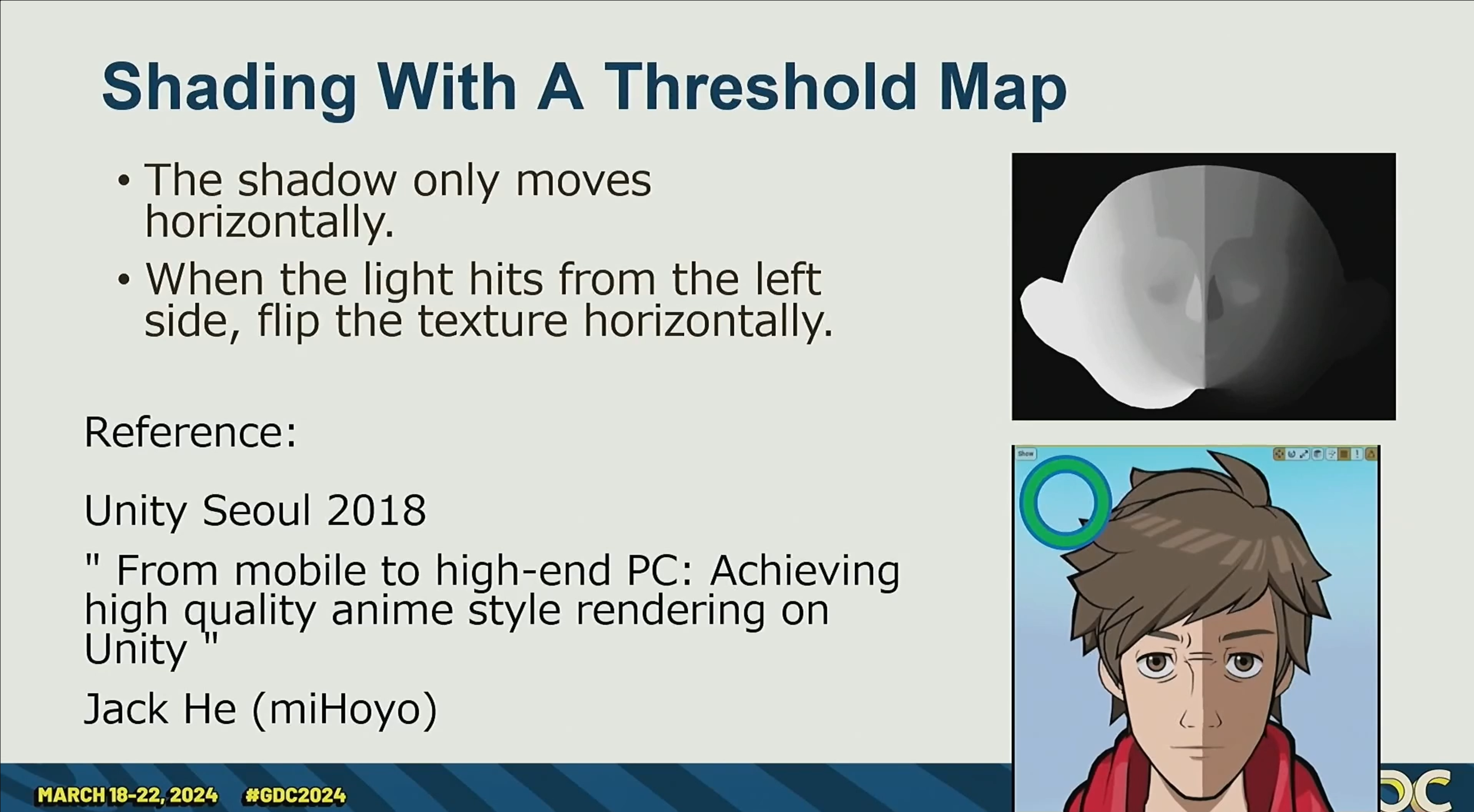 Shading With A Threshold Map

• The shadow only moves horizontally.
• When the light hits from the left side, flip the texture horizontally.

Reference:

Unity Seoul 2018

" From mobile to high-end PC: Achieving high quality anime style rendering on Unity "

Jack He (miHoyo)

Show

MARCH 18-22, 2024 #GDC2024